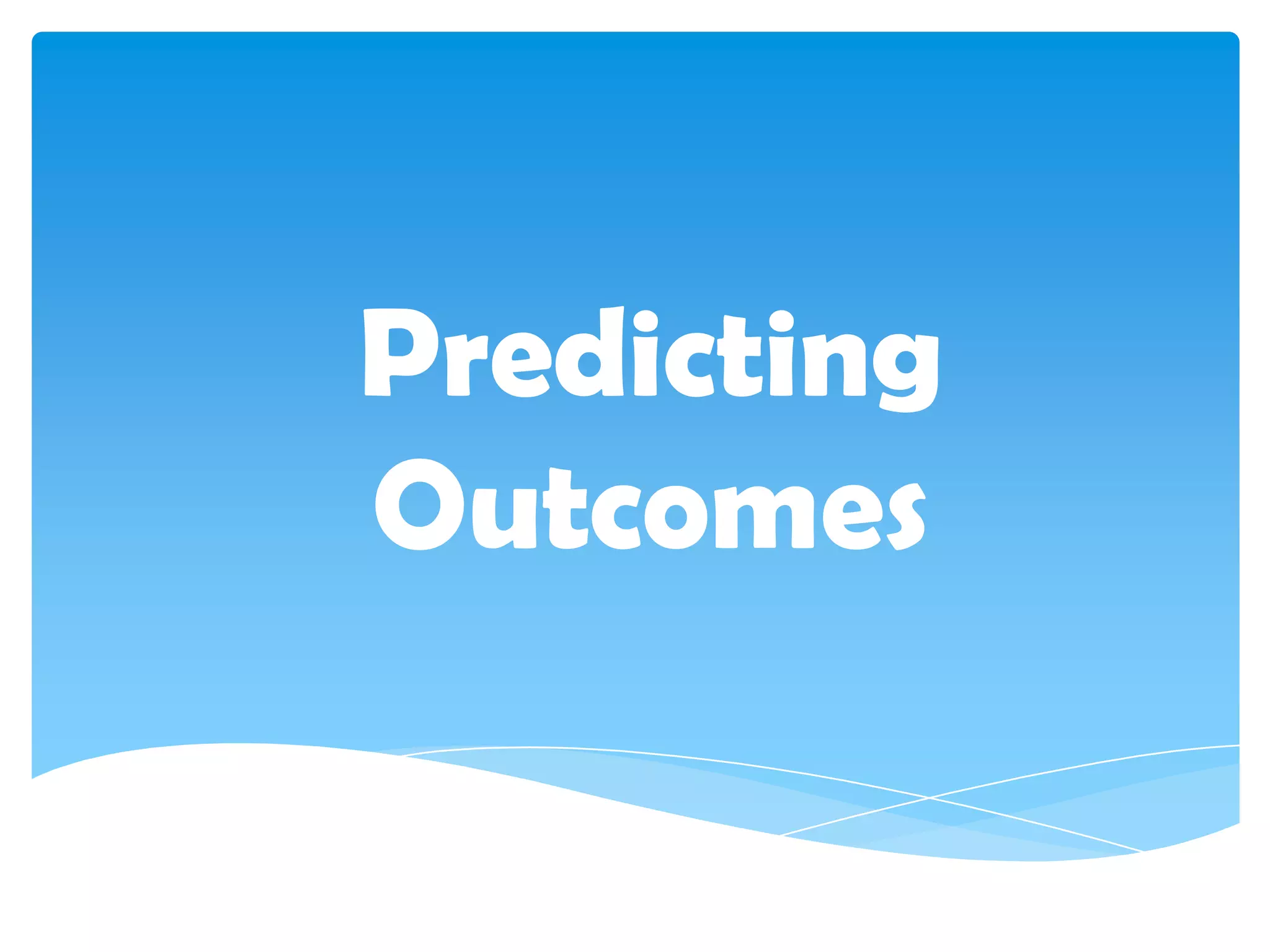 Predicting Outcomes